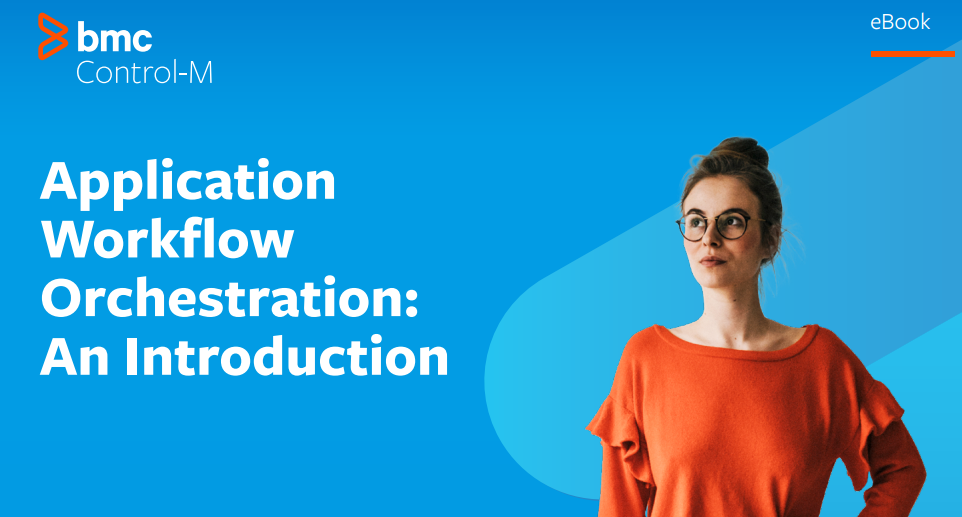 bmc
Control-M

eBook

Application Workflow Orchestration: An Introduction